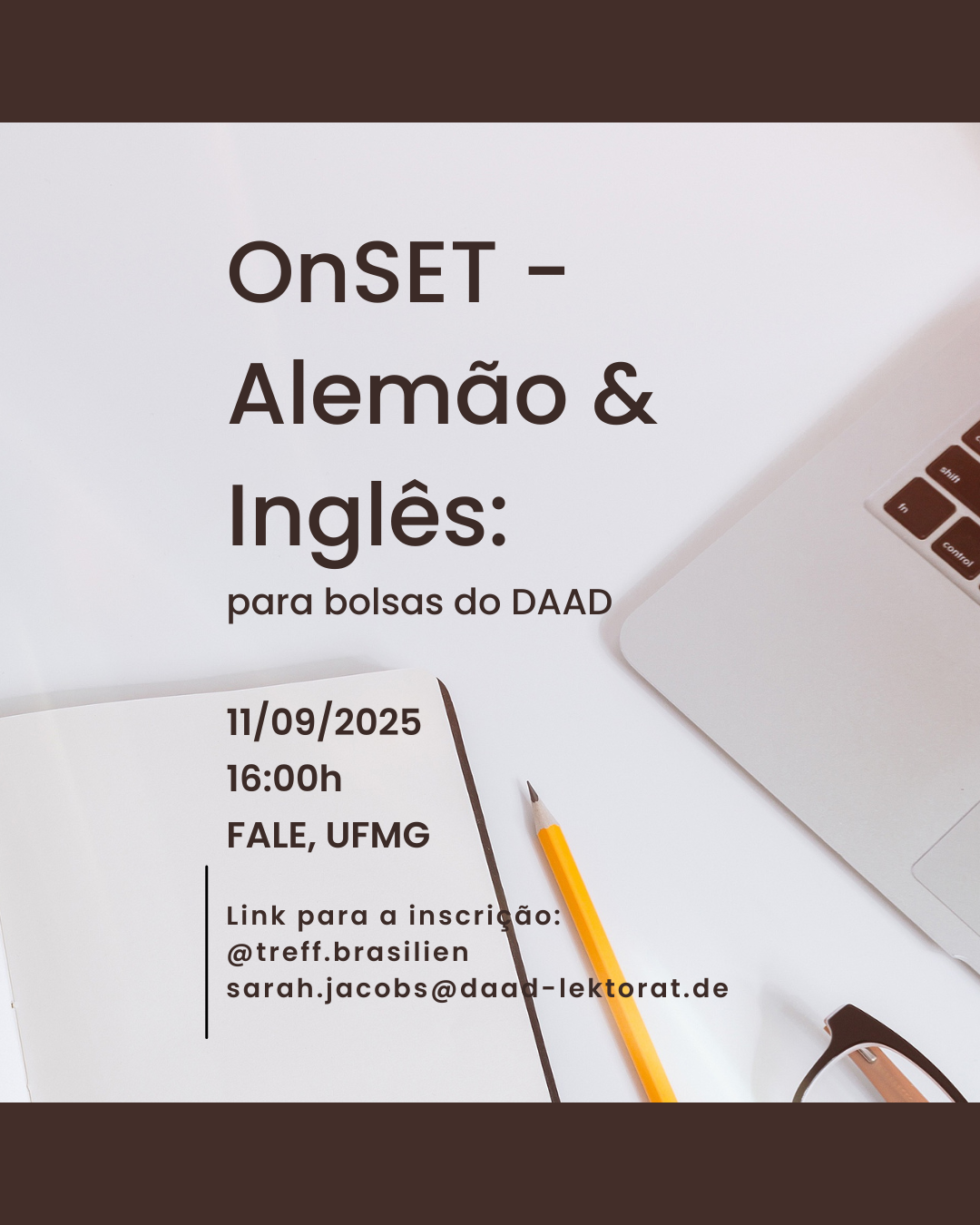 OnSET - Alemão & Inglês:
para bolsas do DAAD

11/09/2025
16:00h
FALE, UFMG

Link para a inscrição:
@treff.brasilien
sarah.jacobs@daad-lektorat.de

shift
fn
control